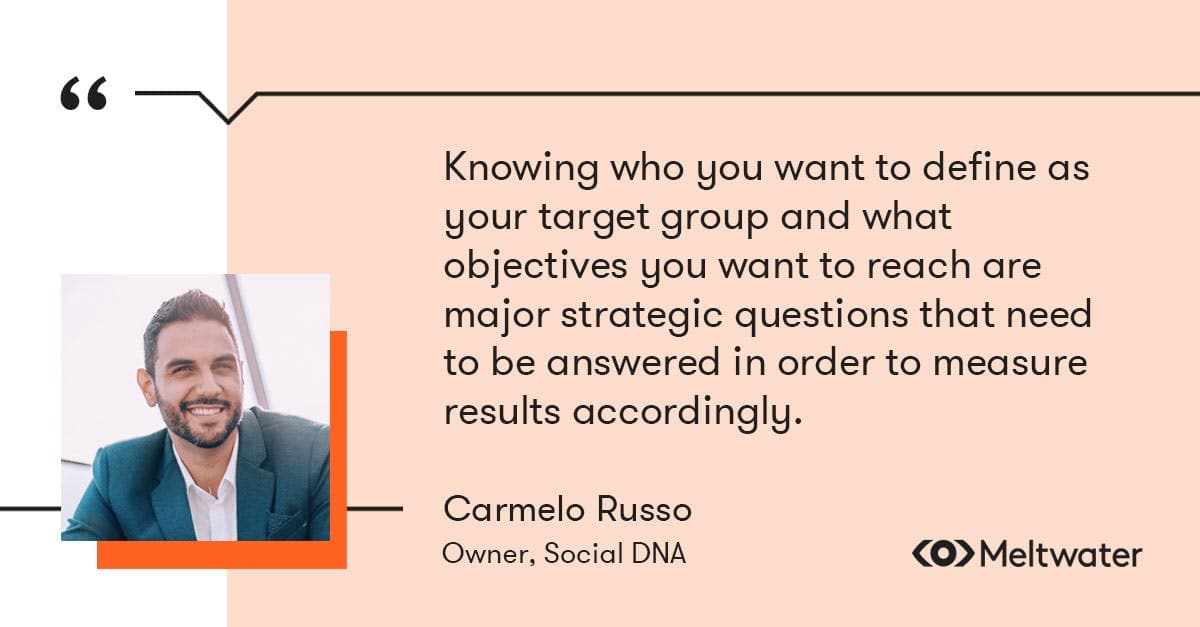 “

Knowing who you want to define as your target group and what objectives you want to reach are major strategic questions that need to be answered in order to measure results accordingly.

Carmelo Russo
Owner, Social DNA

Meltwater